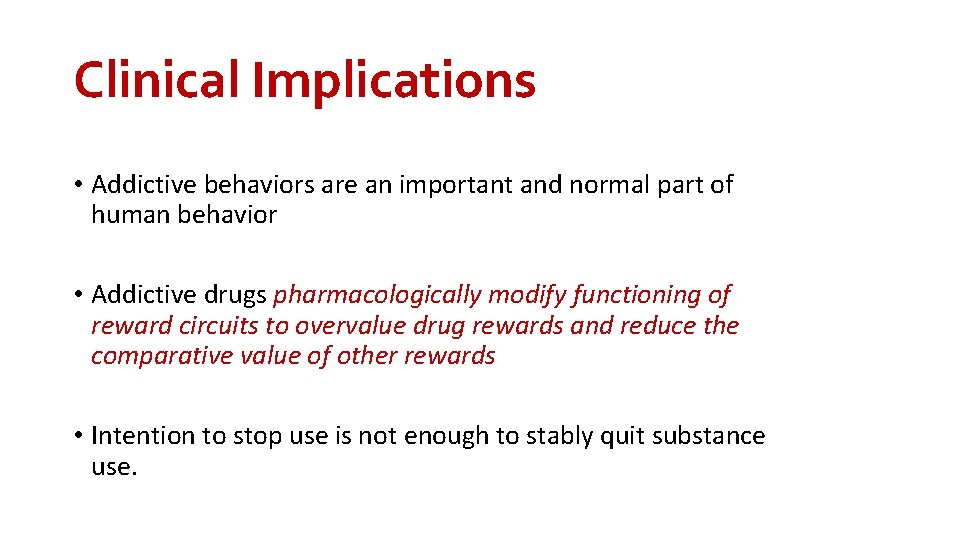 Clinical Implications

• Addictive behaviors are an important and normal part of human behavior

• Addictive drugs pharmacologically modify functioning of reward circuits to overvalue drug rewards and reduce the comparative value of other rewards

• Intention to stop use is not enough to stably quit substance use.